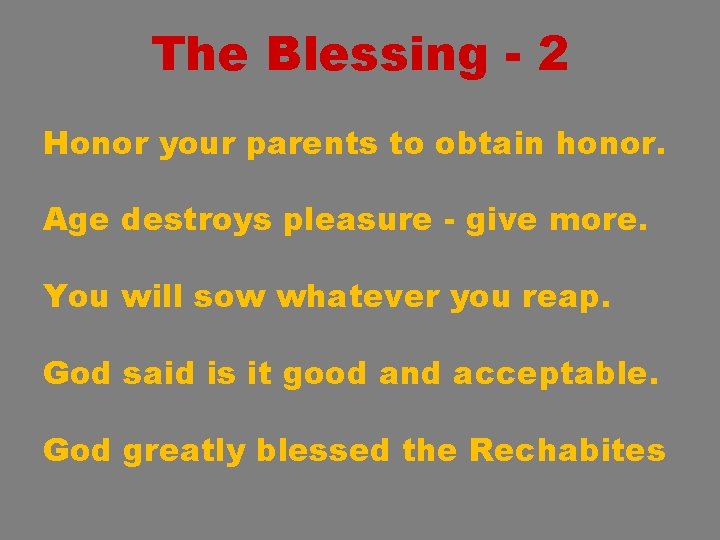 The Blessing - 2

Honor your parents to obtain honor.

Age destroys pleasure - give more.

You will sow whatever you reap.

God said is it good and acceptable.

God greatly blessed the Rechabites